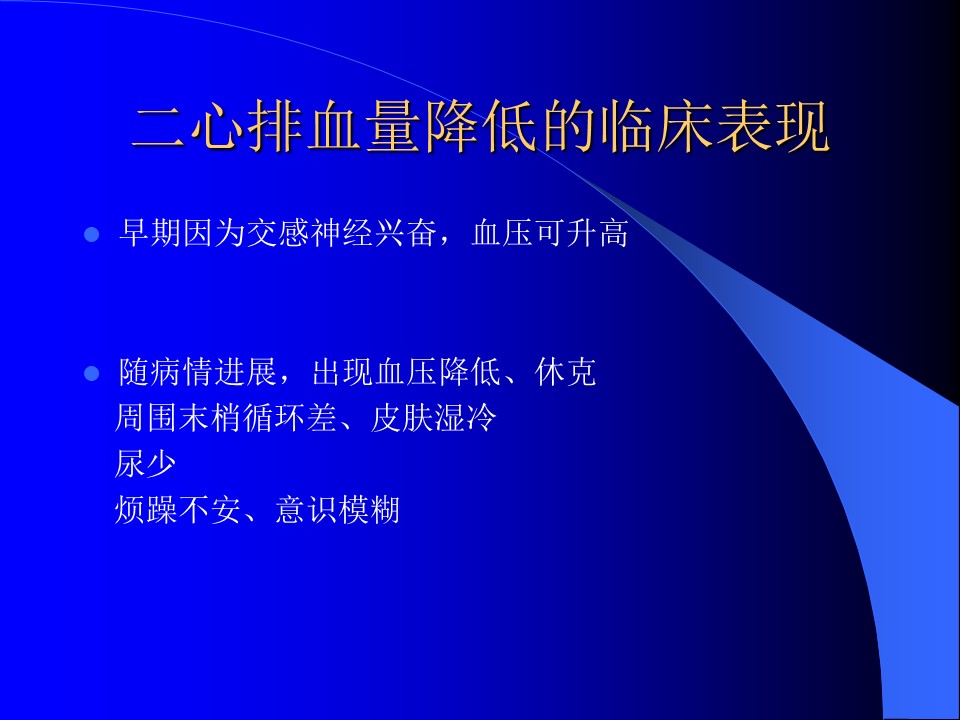 二心排血量降低的临床表现

早期因为交感神经兴奋，血压可升高

随病情进展，出现血压降低、休克
周围末梢循环差、皮肤湿冷
尿少
烦躁不安、意识模糊